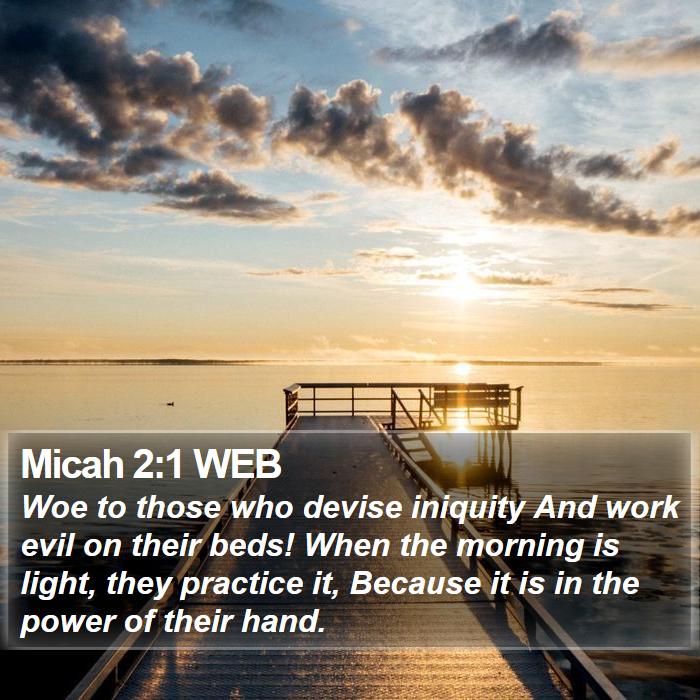 Micah 2:1 WEB
Woe to those who devise iniquity And work evil on their beds! When the morning is light, they practice it, Because it is in the power of their hand.